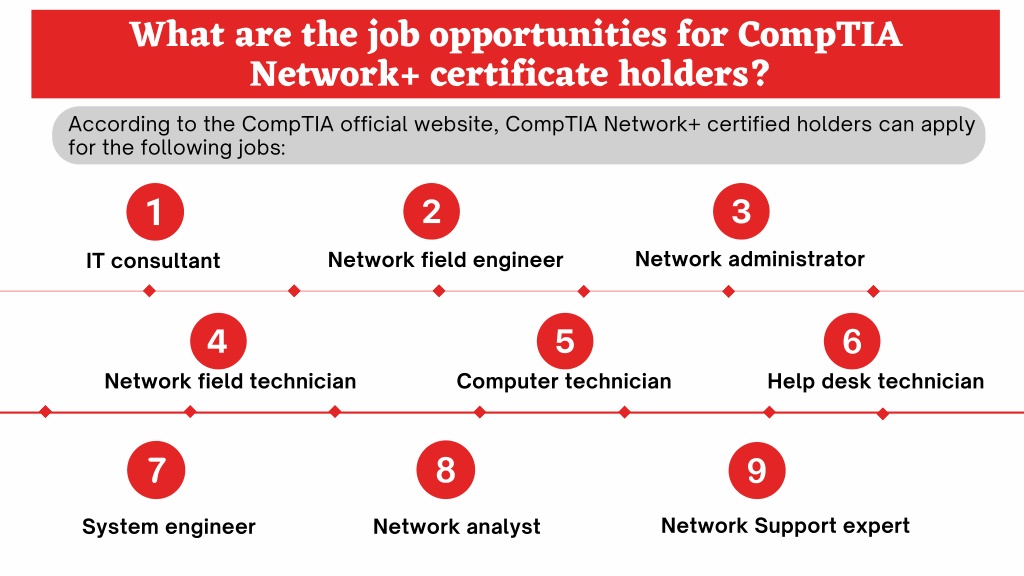 What are the job opportunities for CompTIA Network+ certificate holders?

According to the CompTIA official website, CompTIA Network+ certified holders can apply for the following jobs:

1
IT consultant

2
Network field engineer

3
Network administrator

4
Network field technician

5
Computer technician

6
Help desk technician

7
System engineer

8
Network analyst

9
Network Support expert